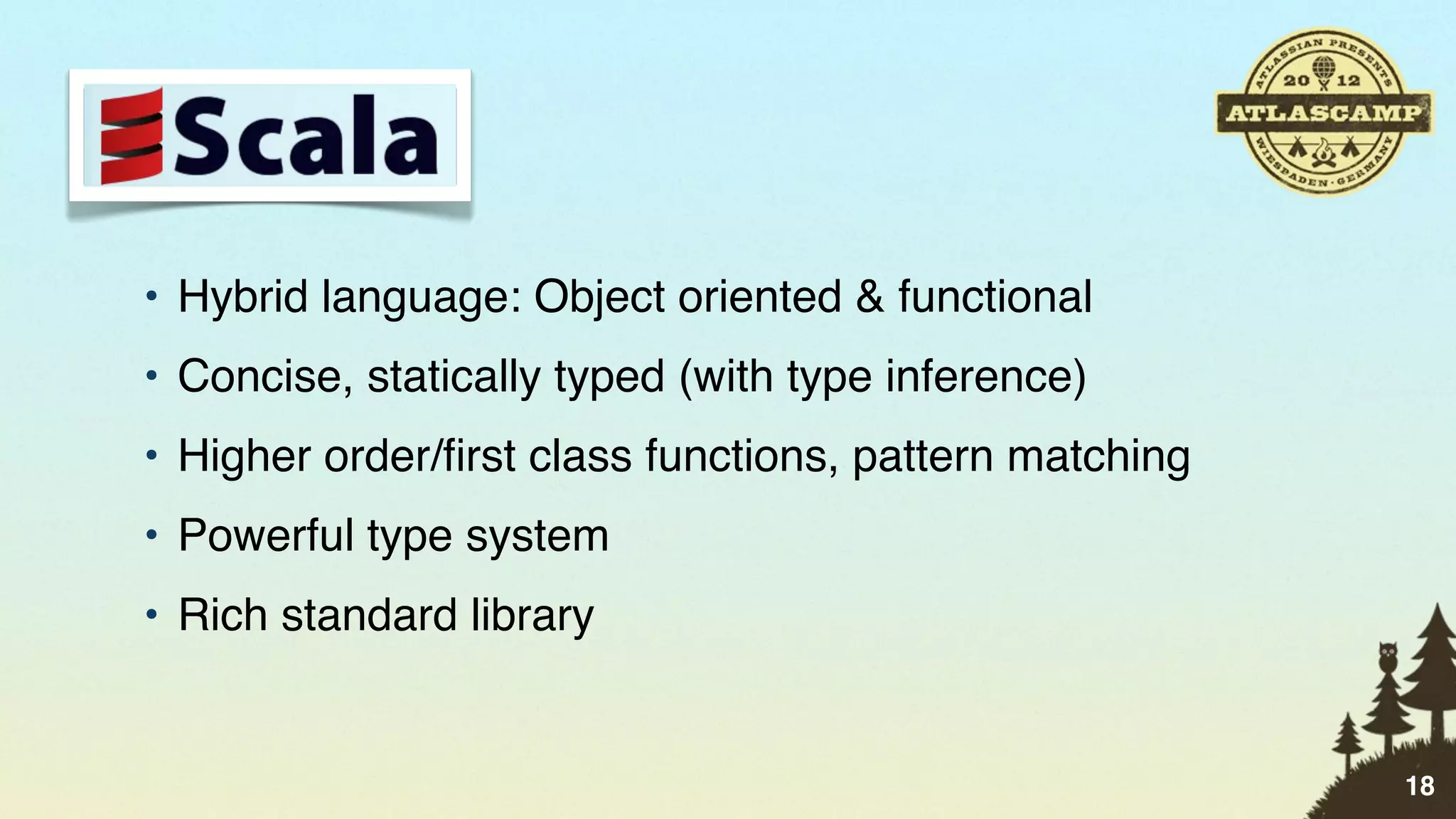 Scala

ATLASSIAN PRESENTS
20 12
ATLASCAMP
WIESBADEN · GERMANY

• Hybrid language: Object oriented & functional
• Concise, statically typed (with type inference)
• Higher order/first class functions, pattern matching
• Powerful type system
• Rich standard library

18